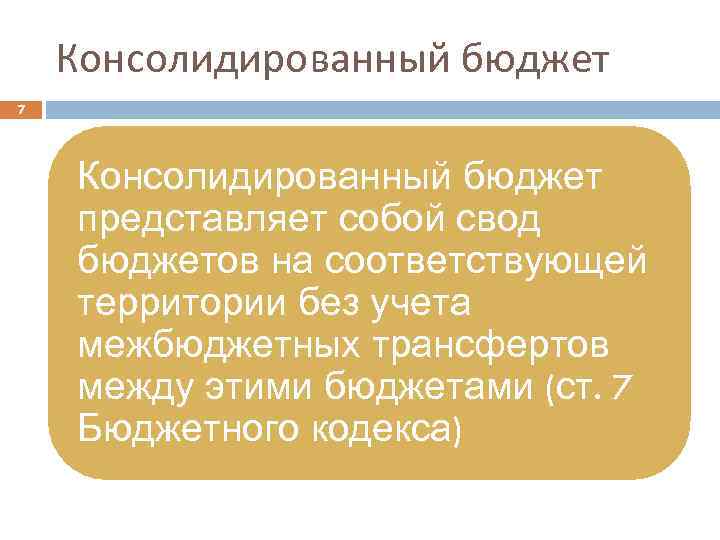 Консолидированный бюджет

7

Консолидированный бюджет представляет собой свод бюджетов на соответствующей территории без учета межбюджетных трансфертов между этими бюджетами (ст. 7 Бюджетного кодекса)